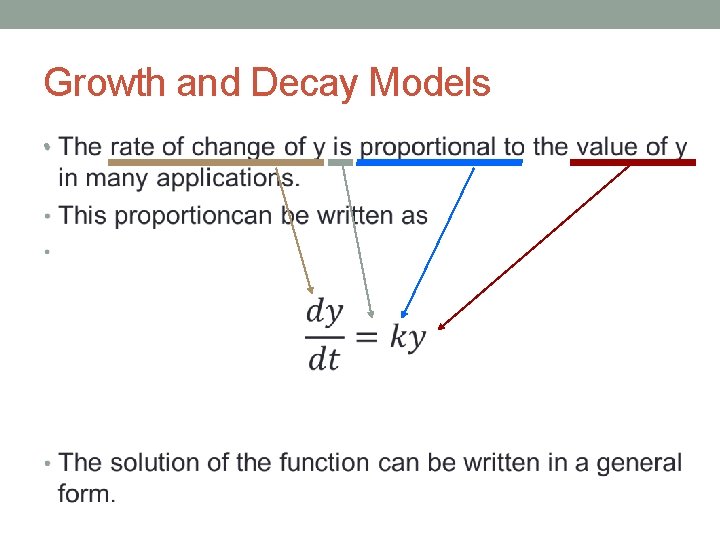 Growth and Decay Models

• The rate of change of y is proportional to the value of y in many applications.

• This proportioncan be written as

•

$\frac{dy}{dt} = ky$

• The solution of the function can be written in a general form.